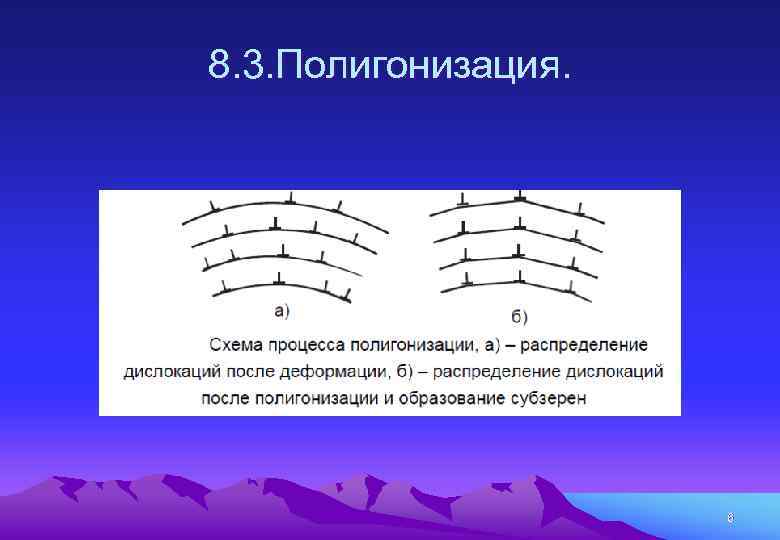 8.3.Полигонизация.

а)

б)

Схема процесса полигонизации, а) – распределение дислокаций после деформации, б) – распределение дислокаций после полигонизации и образование субзерен

8